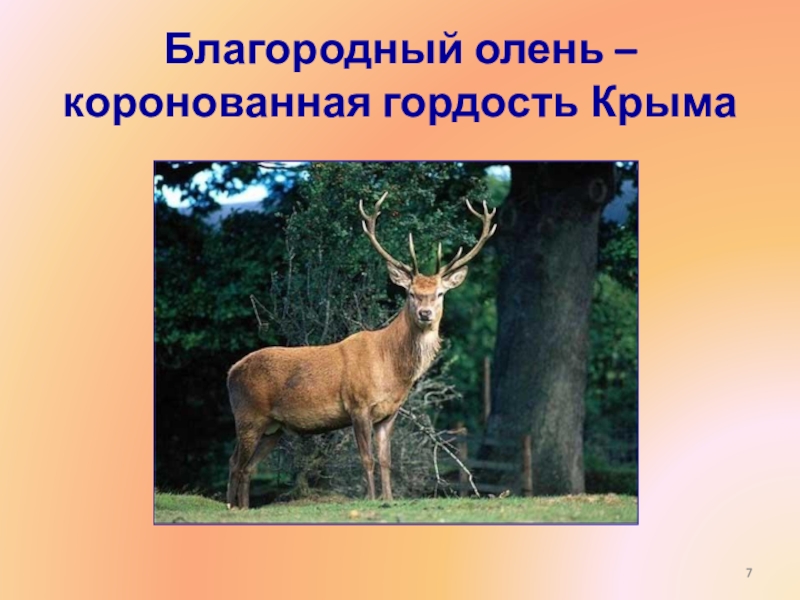 Благородный олень – коронованная гордость Крыма

7